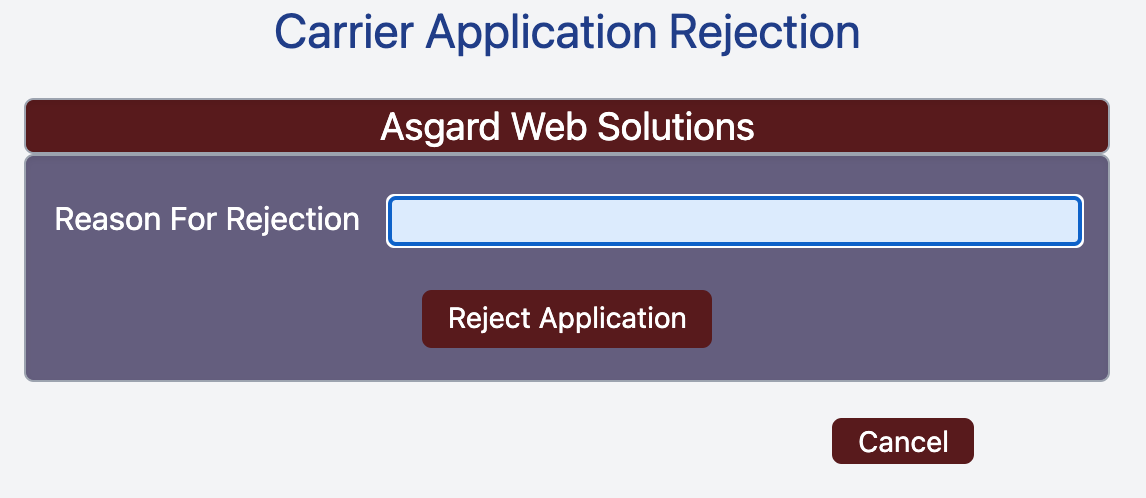 Carrier Application Rejection

Asgard Web Solutions

Reason For Rejection

Reject Application

Cancel